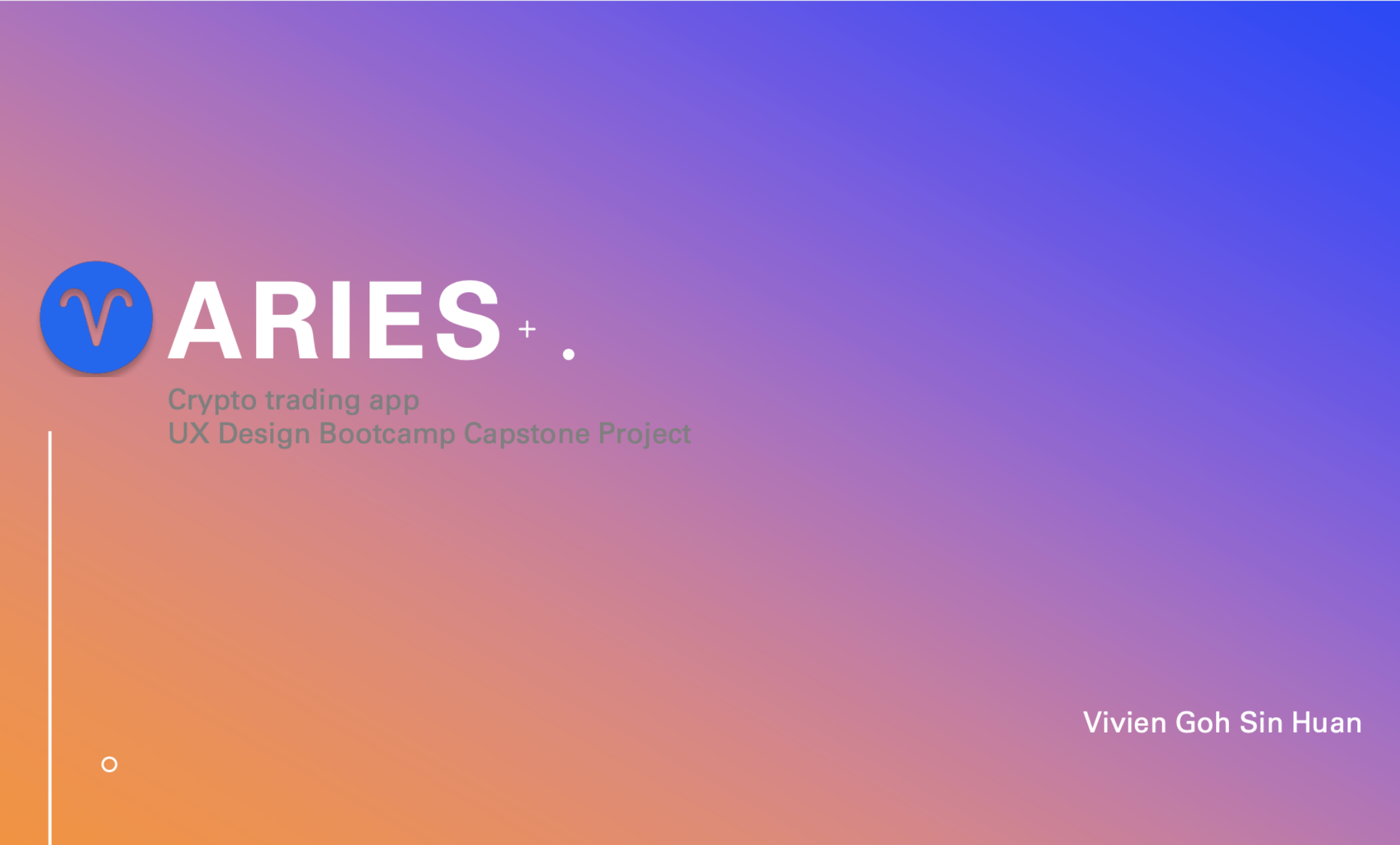 ARIES

Crypto trading app
UX Design Bootcamp Capstone Project

Vivien Goh Sin Huan